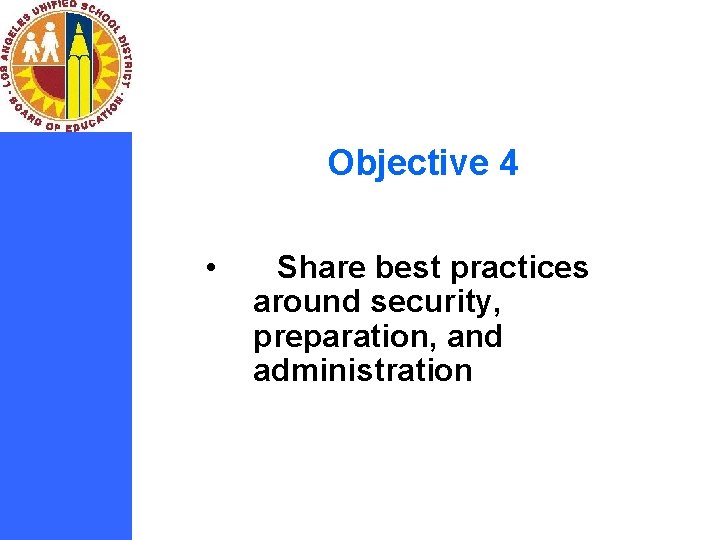 LOS ANGELES UNIFIED SCHOOL DISTRICT
BOARD OF EDUCATION

Objective 4

• Share best practices around security, preparation, and administration